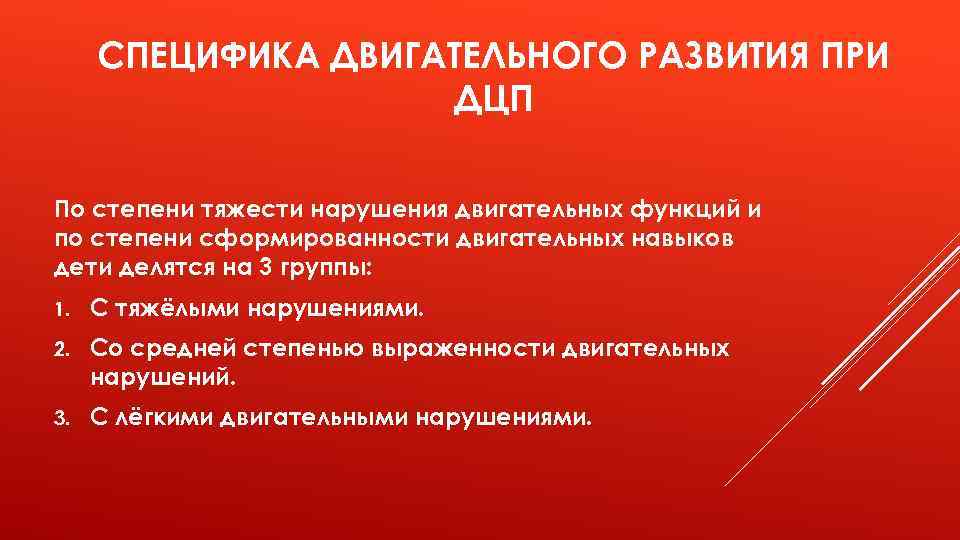 СПЕЦИФИКА ДВИГАТЕЛЬНОГО РАЗВИТИЯ ПРИ ДЦП

По степени тяжести нарушения двигательных функций и по степени сформированности двигательных навыков дети делятся на 3 группы:

1. С тяжёлыми нарушениями.
2. Со средней степенью выраженности двигательных нарушений.
3. С лёгкими двигательными нарушениями.